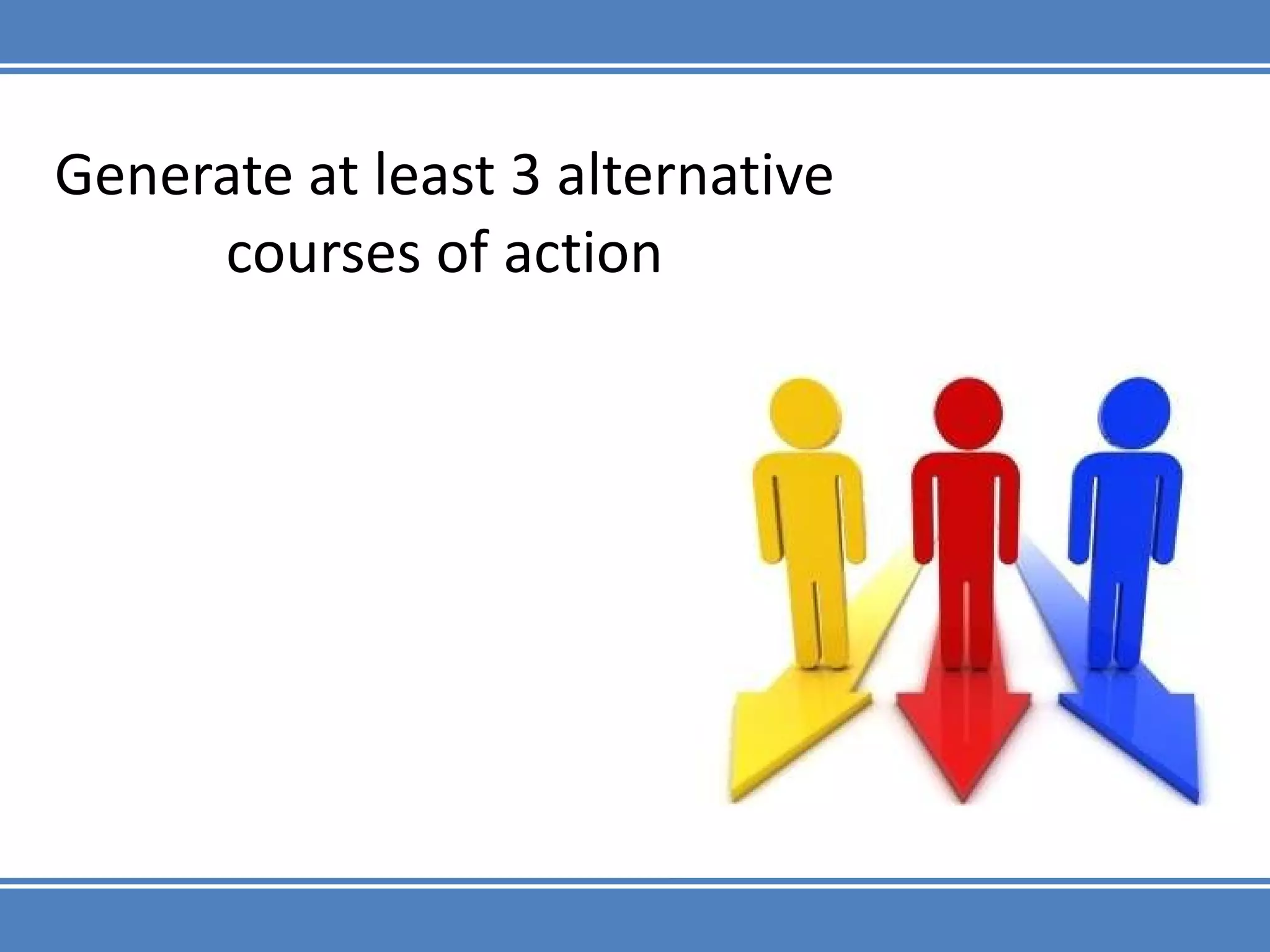 Generate at least 3 alternative courses of action